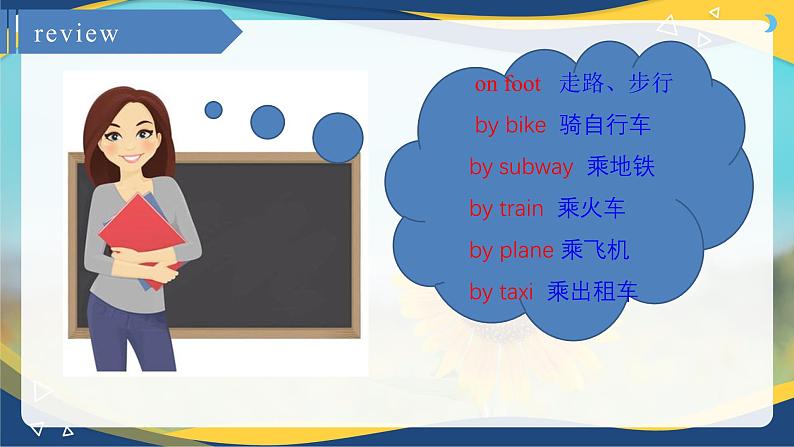 review

on foot 走路、步行
by bike 骑自行车
by subway 乘地铁
by train 乘火车
by plane 乘飞机
by taxi 乘出租车